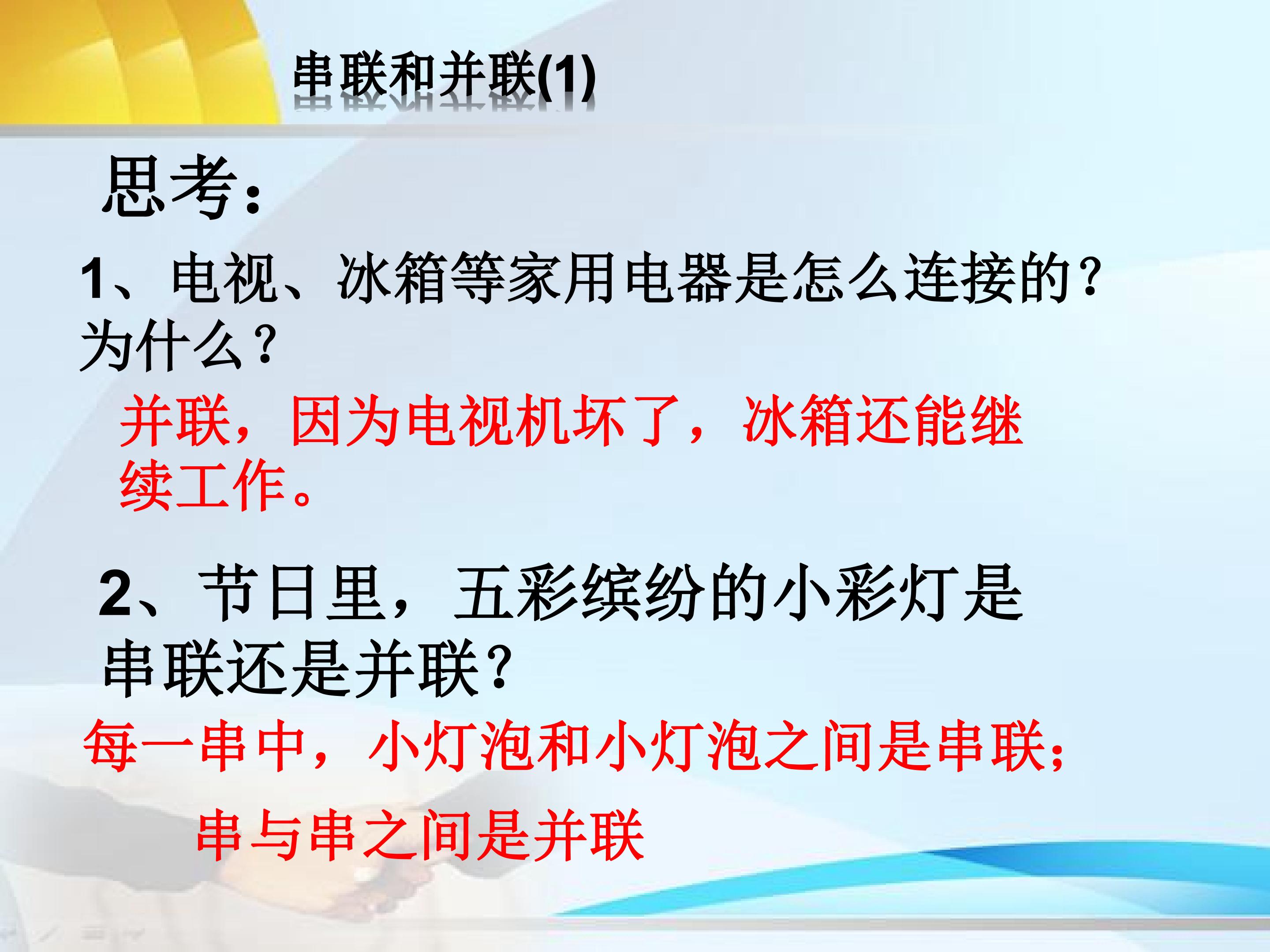 串联和并联(1)

思考:

1、电视、冰箱等家用电器是怎么连接的?为什么?

并联,因为电视机坏了,冰箱还能继续工作。

2、节日里,五彩缤纷的小彩灯是串联还是并联?

每一串中,小灯泡和小灯泡之间是串联;

串与串之间是并联